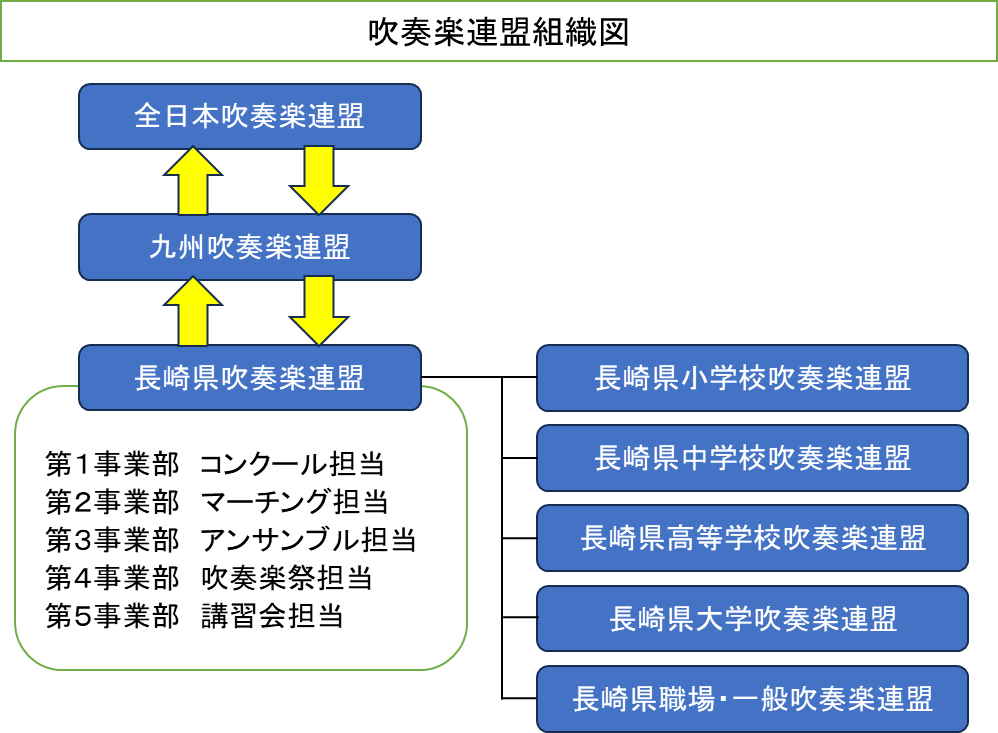 吹奏楽連盟組織図

全日本吹奏楽連盟

九州吹奏楽連盟

長崎県吹奏楽連盟

第1事業部　コンクール担当
第2事業部　マーチング担当
第3事業部　アンサンブル担当
第4事業部　吹奏楽祭担当
第5事業部　講習会担当

長崎県小学校吹奏楽連盟

長崎県中学校吹奏楽連盟

長崎県高等学校吹奏楽連盟

長崎県大学吹奏楽連盟

長崎県職場・一般吹奏楽連盟